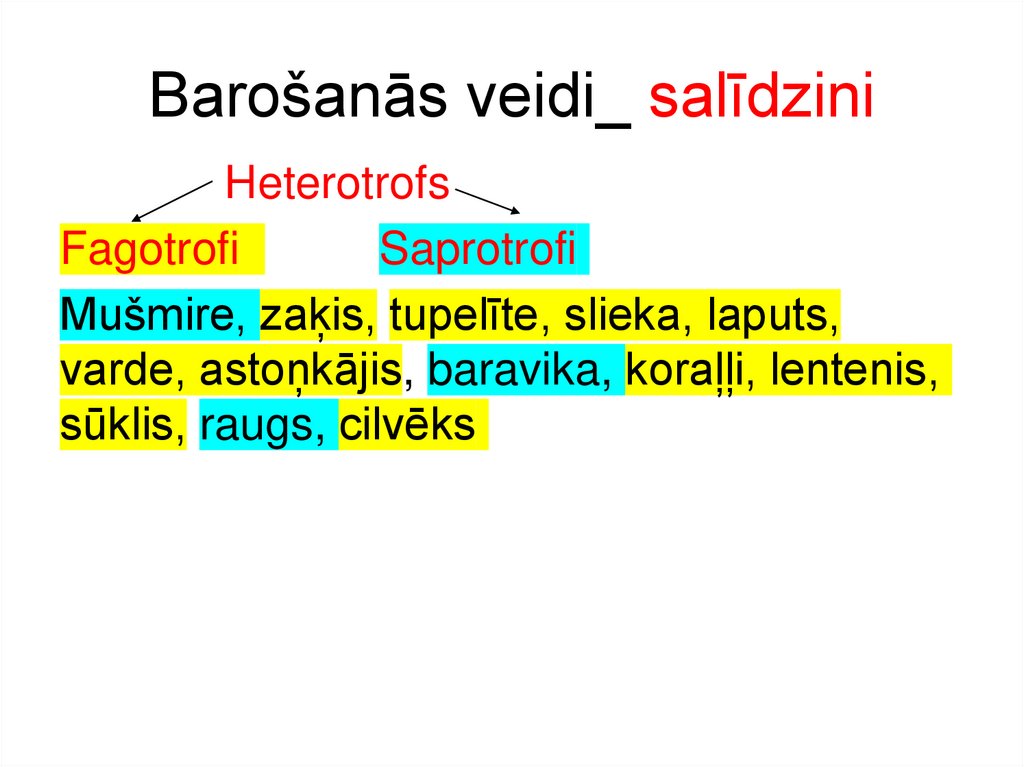 Barošanās veidi_ salīdzini

Heterotrofs

Fagotrofi Saprotrofi

Mušmire, zaķis, tupelīte, slieka, laputs, varde, astoņkājis, baravika, koraļļi, lentenis, sūklis, raugs, cilvēks